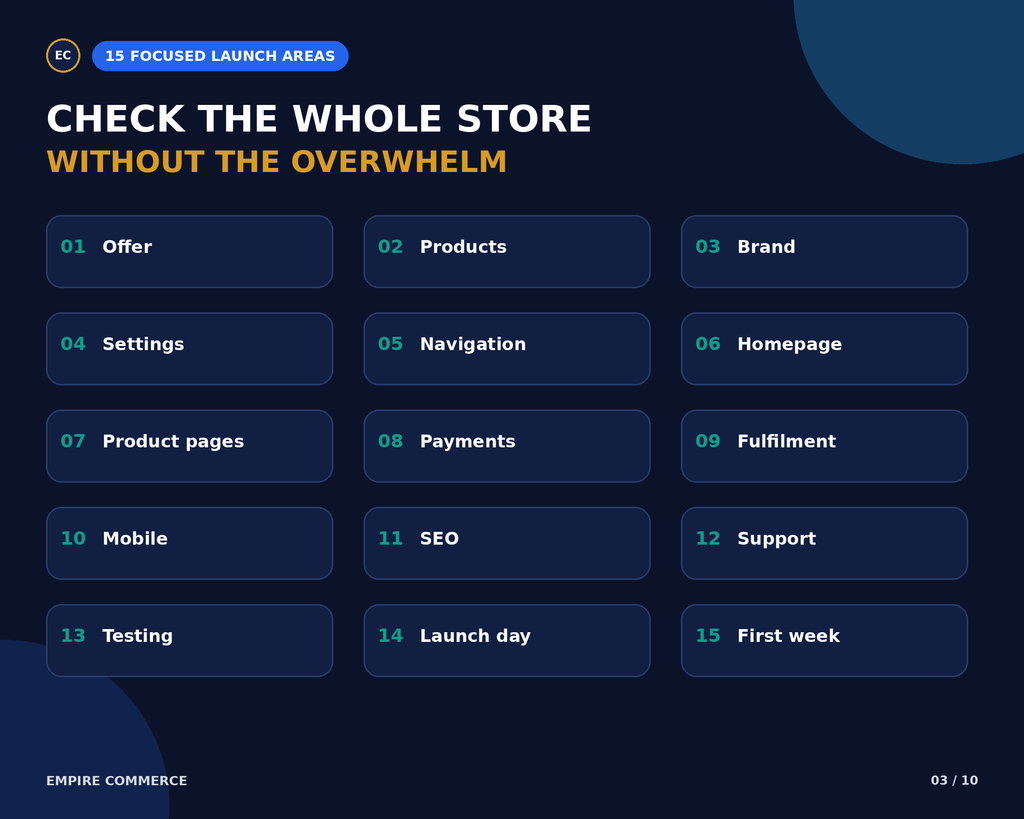 EC 15 FOCUSED LAUNCH AREAS

CHECK THE WHOLE STORE
WITHOUT THE OVERWHELM

01 Offer
02 Products
03 Brand
04 Settings
05 Navigation
06 Homepage
07 Product pages
08 Payments
09 Fulfilment
10 Mobile
11 SEO
12 Support
13 Testing
14 Launch day
15 First week

EMPIRE COMMERCE
03 / 10